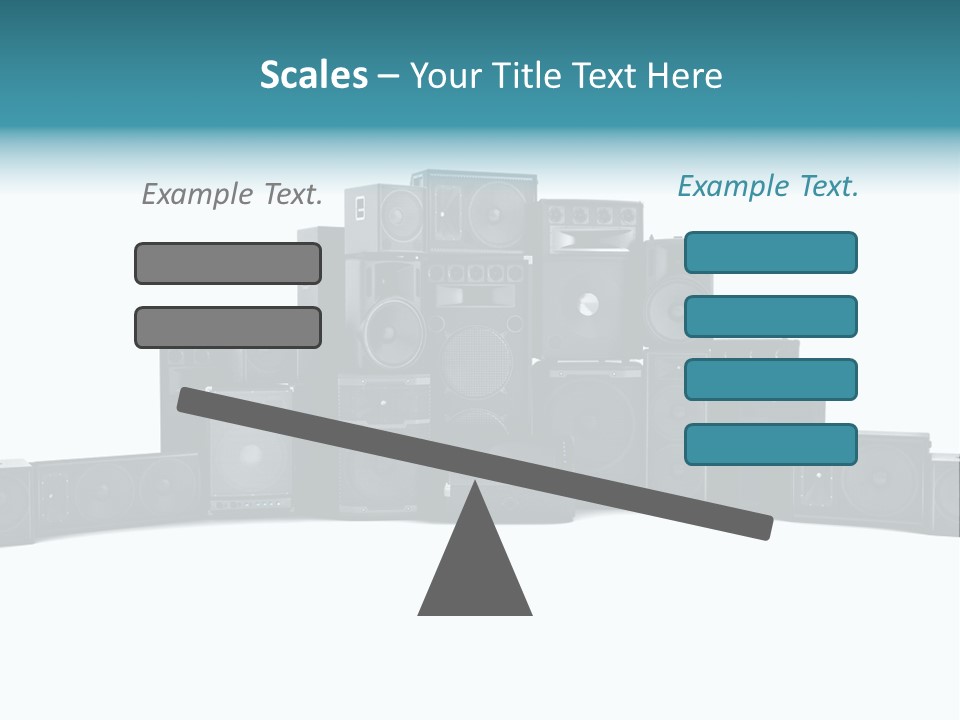 Scales – Your Title Text Here

Example Text.

Example Text.